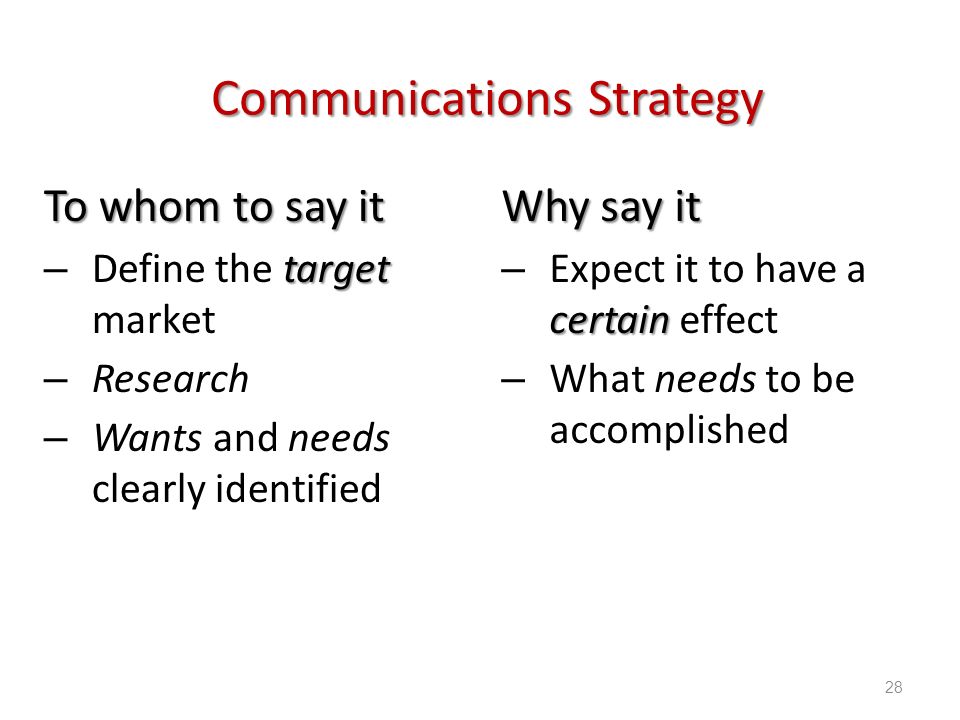 Communications Strategy

To whom to say it

– Define the target market
– Research
– Wants and needs clearly identified

Why say it

– Expect it to have a certain effect
– What needs to be accomplished

28